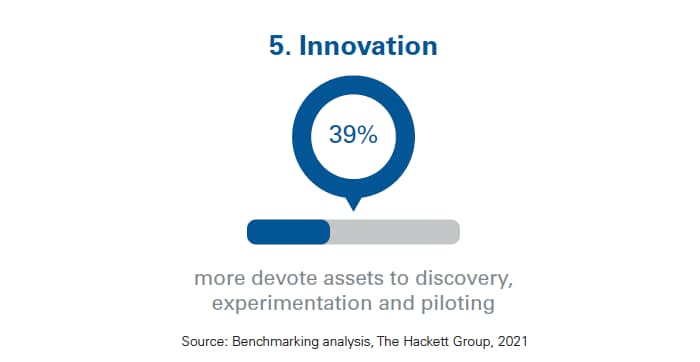 5. Innovation

39%

more devote assets to discovery, experimentation and piloting

Source: Benchmarking analysis, The Hackett Group, 2021